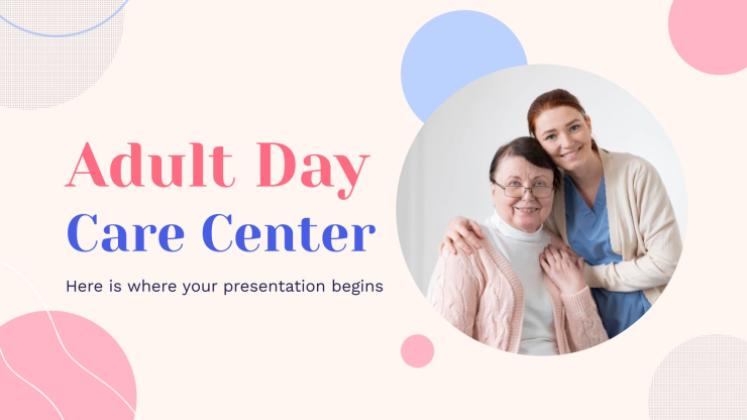 Adult Day
Care Center

Here is where your presentation begins